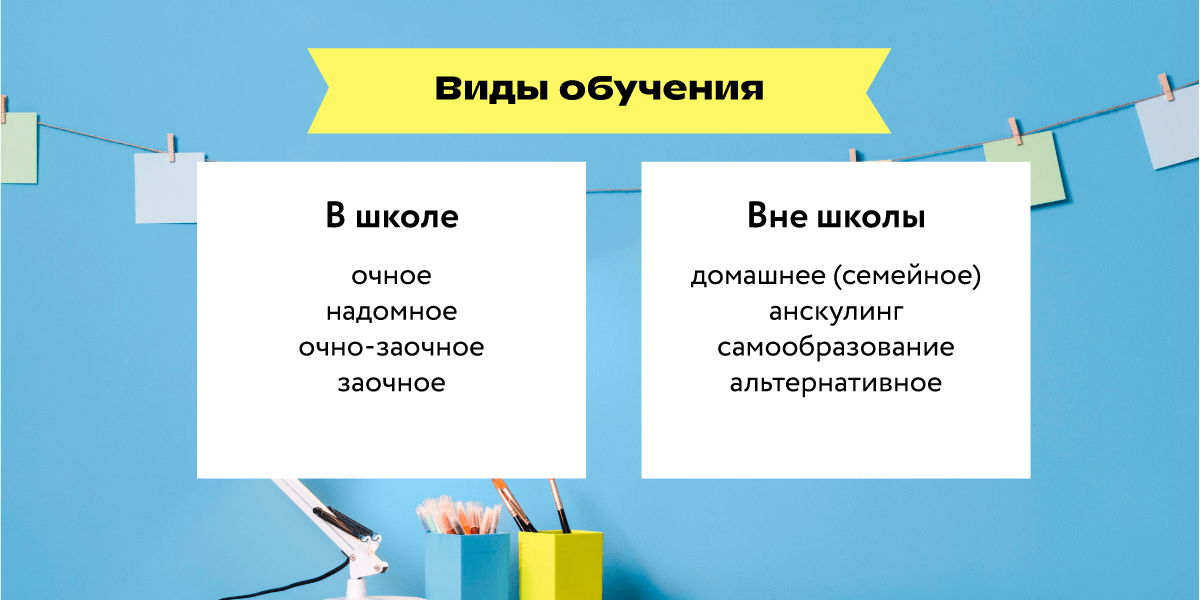 Виды обучения

В школе

очное
надомное
очно-заочное
заочное

Вне школы

домашнее (семейное)
анскулинг
самообразование
альтернативное